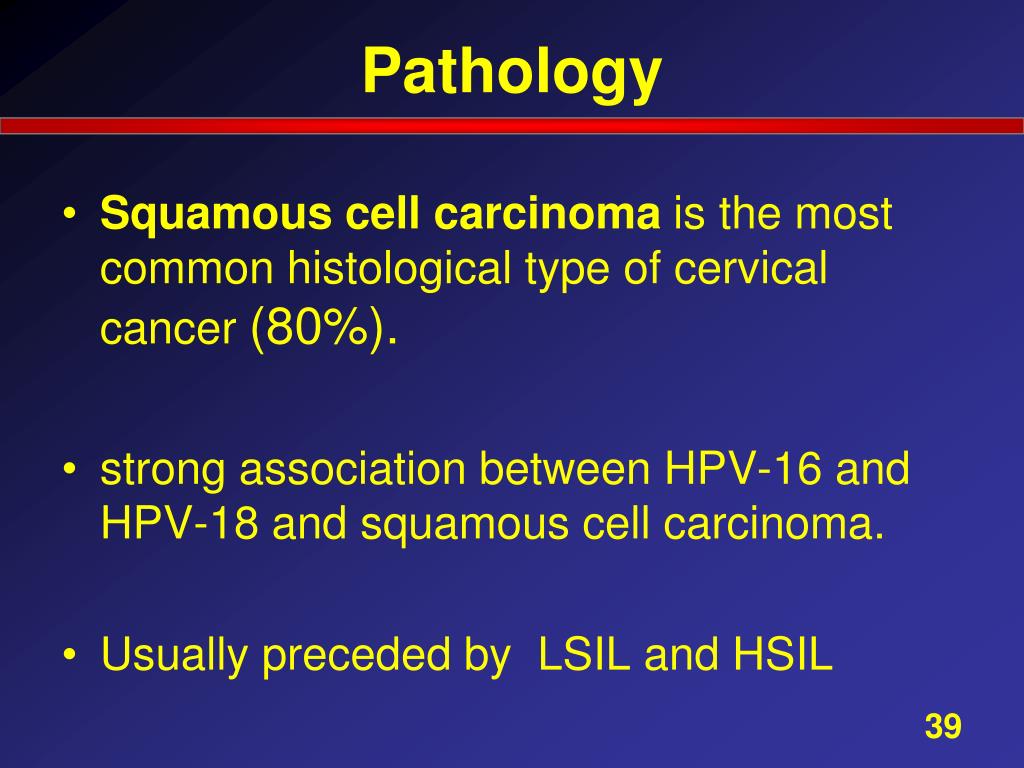 Pathology

• Squamous cell carcinoma is the most common histological type of cervical cancer (80%).

• strong association between HPV-16 and HPV-18 and squamous cell carcinoma.

• Usually preceded by  LSIL and HSIL

39